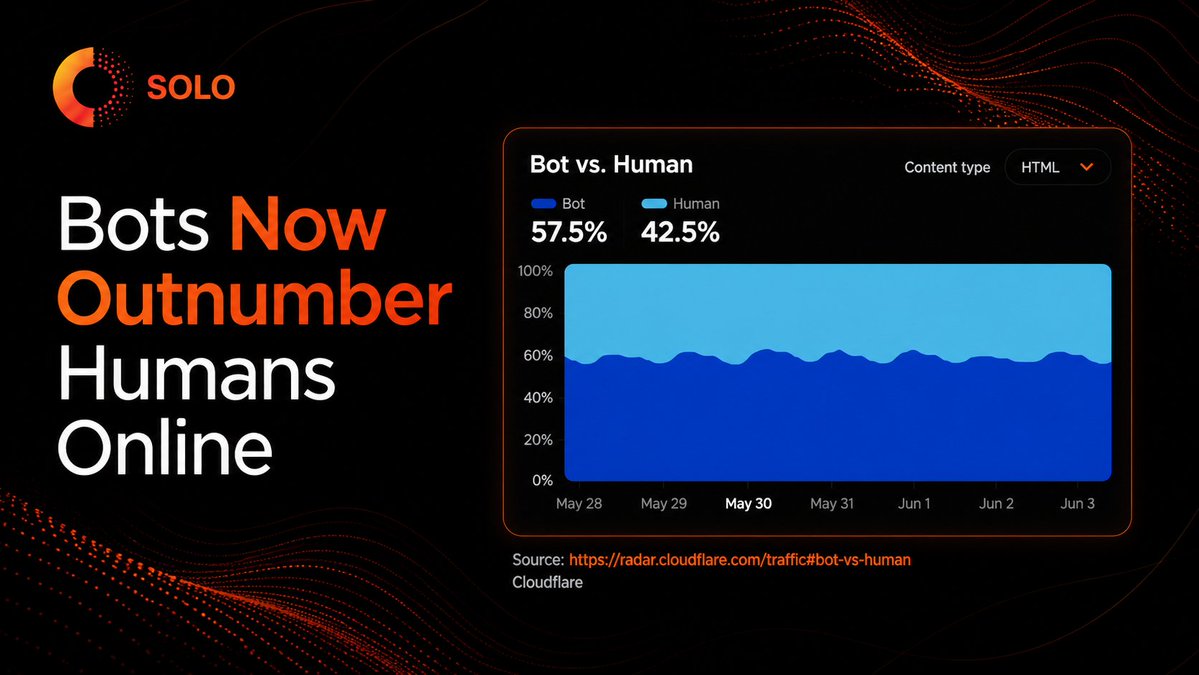 SOLO

Bots Now Outnumber Humans Online

Bot vs. Human

Content type HTML

Bot 57.5%

Human 42.5%

100%
80%
60%
40%
20%
0%

May 28 May 29 May 30 May 31 Jun 1 Jun 2 Jun 3

Source: https://radar.cloudflare.com/traffic#bot-vs-human
Cloudflare